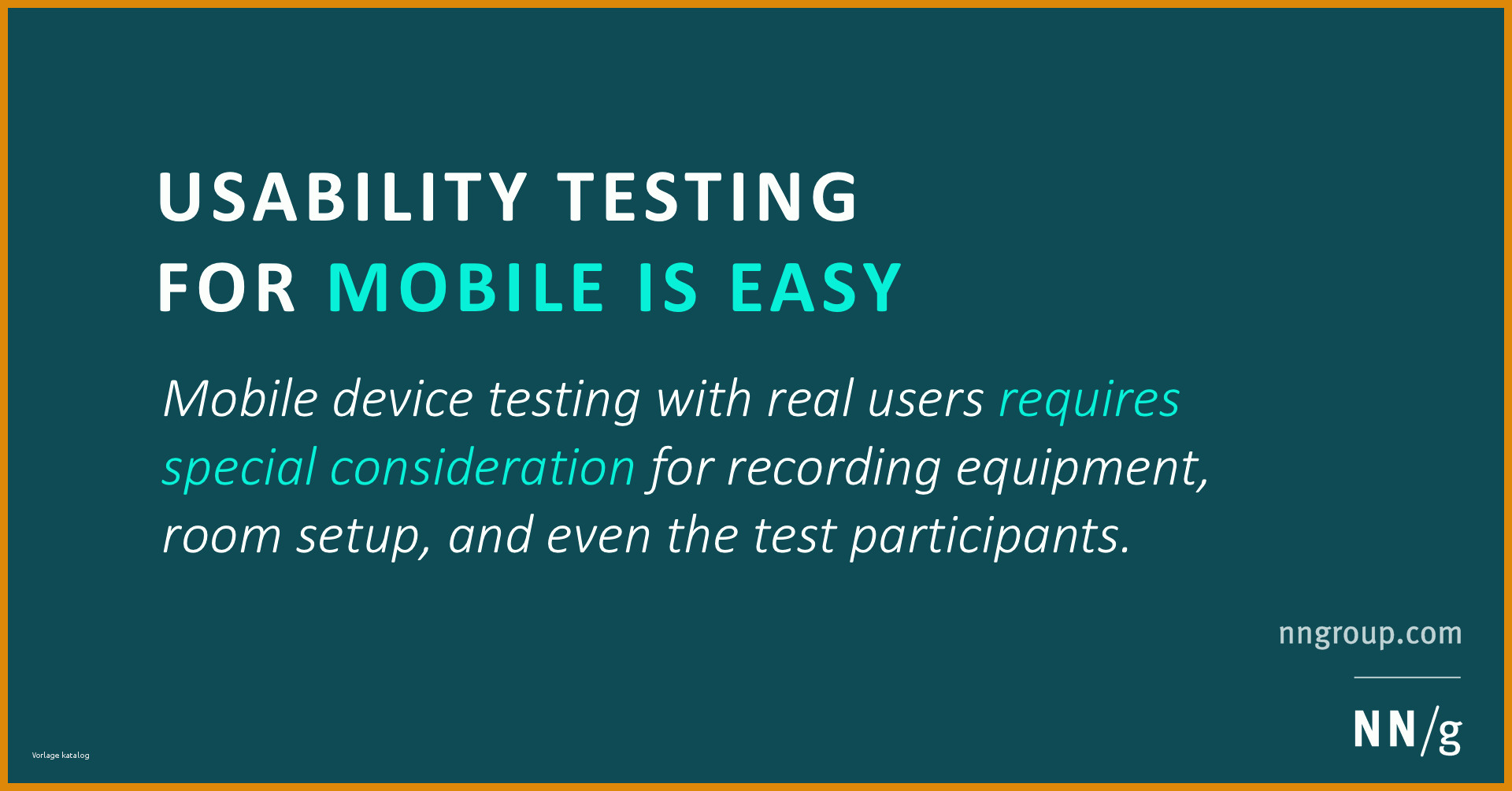 USABILITY TESTING FOR MOBILE IS EASY

Mobile device testing with real users requires special consideration for recording equipment, room setup, and even the test participants.

nngroup.com

NN/g

Vorlage katalog